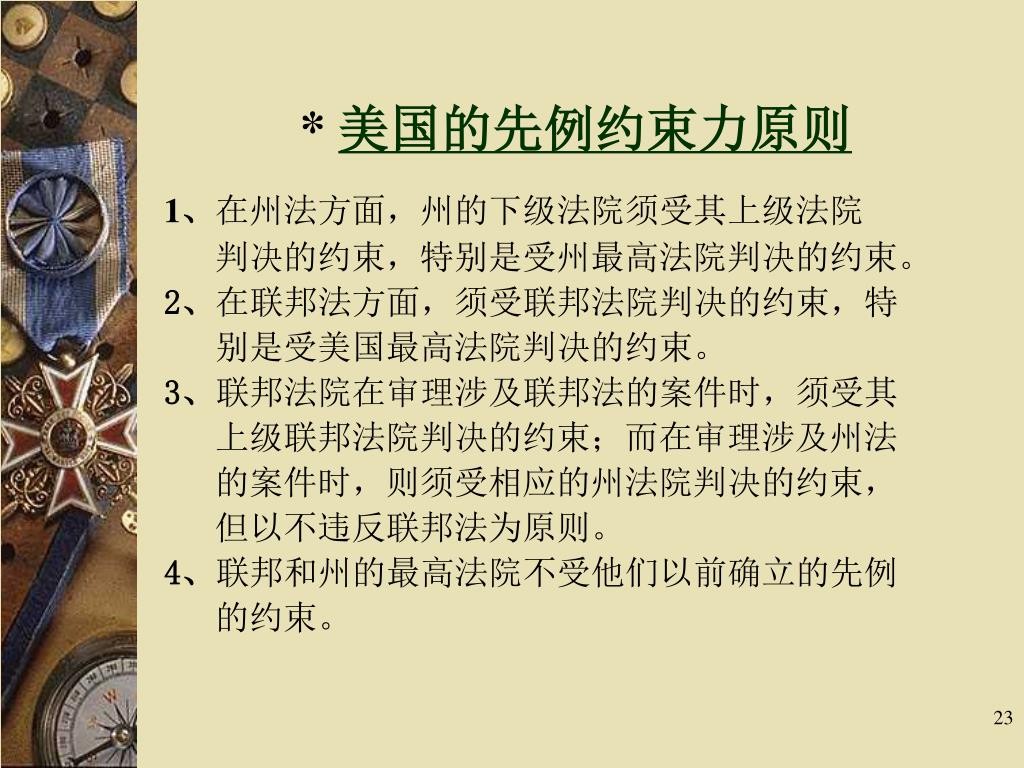 * 美国的先例约束力原则

1、在州法方面，州的下级法院须受其上级法院判决的约束，特别是受州最高法院判决的约束。

2、在联邦法方面，须受联邦法院判决的约束，特别是受美国最高法院判决的约束。

3、联邦法院在审理涉及联邦法的案件时，须受其上级联邦法院判决的约束；而在审理涉及州法的案件时，则须受相应的州法院判决的约束，但以不违反联邦法为原则。

4、联邦和州的最高法院不受他们以前确立的先例的约束。

23